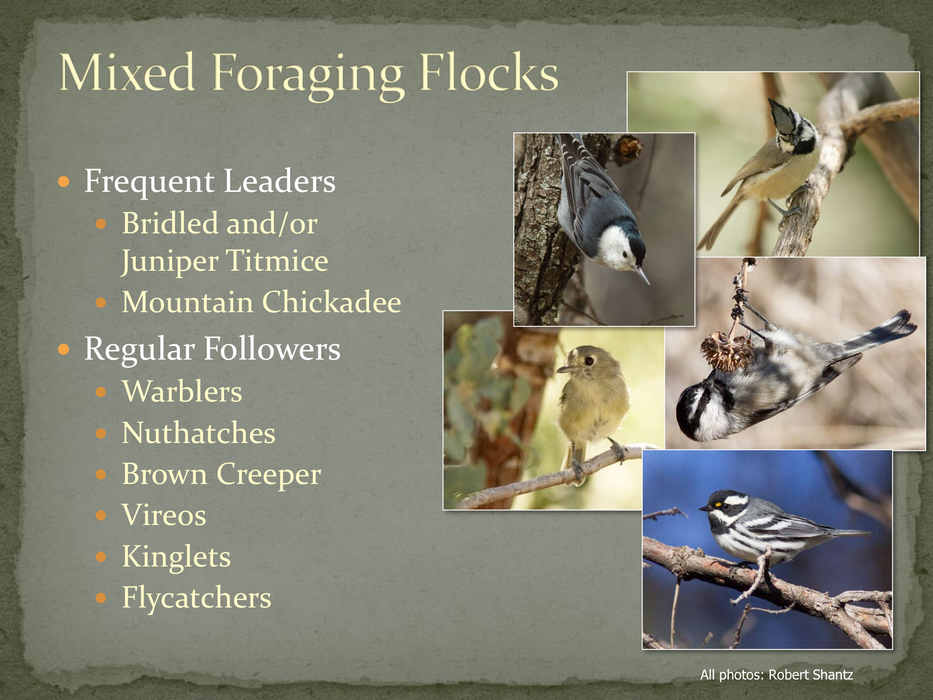 Mixed Foraging Flocks

- Frequent Leaders
  - Bridled and/or Juniper Titmice
  - Mountain Chickadee
- Regular Followers
  - Warblers
  - Nuthatches
  - Brown Creeper
  - Vireos
  - Kinglets
  - Flycatchers

All photos: Robert Shantz